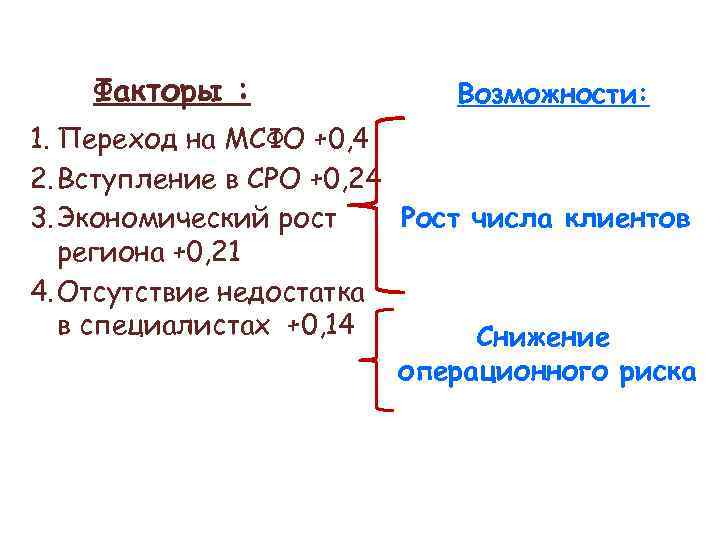 Факторы :

1. Переход на МСФО +0,4
2. Вступление в СРО +0,24
3. Экономический рост региона +0,21
4. Отсутствие недостатка в специалистах +0,14

Возможности:

Рост числа клиентов

Снижение операционного риска